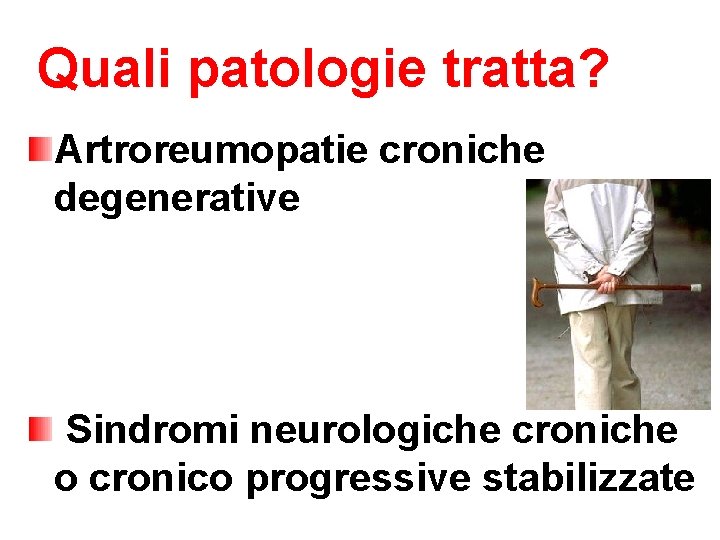 Quali patologie tratta?

Artroreumopatie croniche degenerative

Sindromi neurologiche croniche o cronico progressive stabilizzate